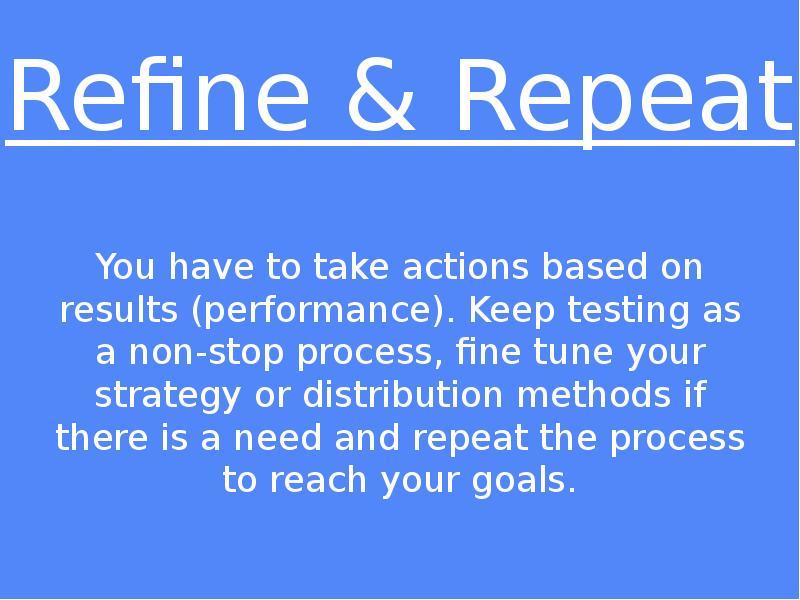 Refine & Repeat

You have to take actions based on results (performance). Keep testing as a non-stop process, fine tune your strategy or distribution methods if there is a need and repeat the process to reach your goals.